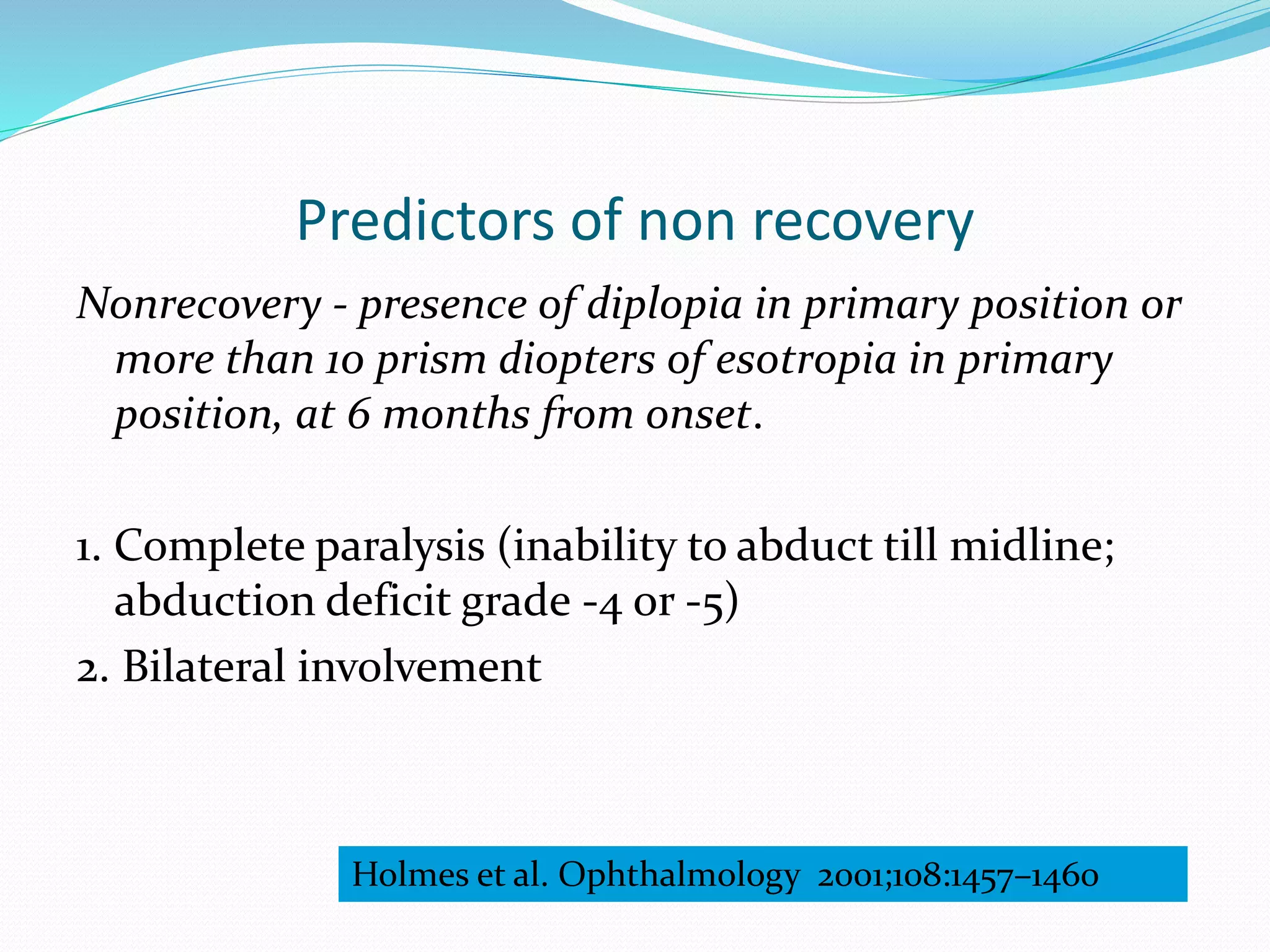 Predictors of non recovery

Nonrecovery - presence of diplopia in primary position or more than 10 prism diopters of esotropia in primary position, at 6 months from onset.

1. Complete paralysis (inability to abduct till midline; abduction deficit grade -4 or -5)
2. Bilateral involvement

Holmes et al. Ophthalmology 2001;108:1457–1460